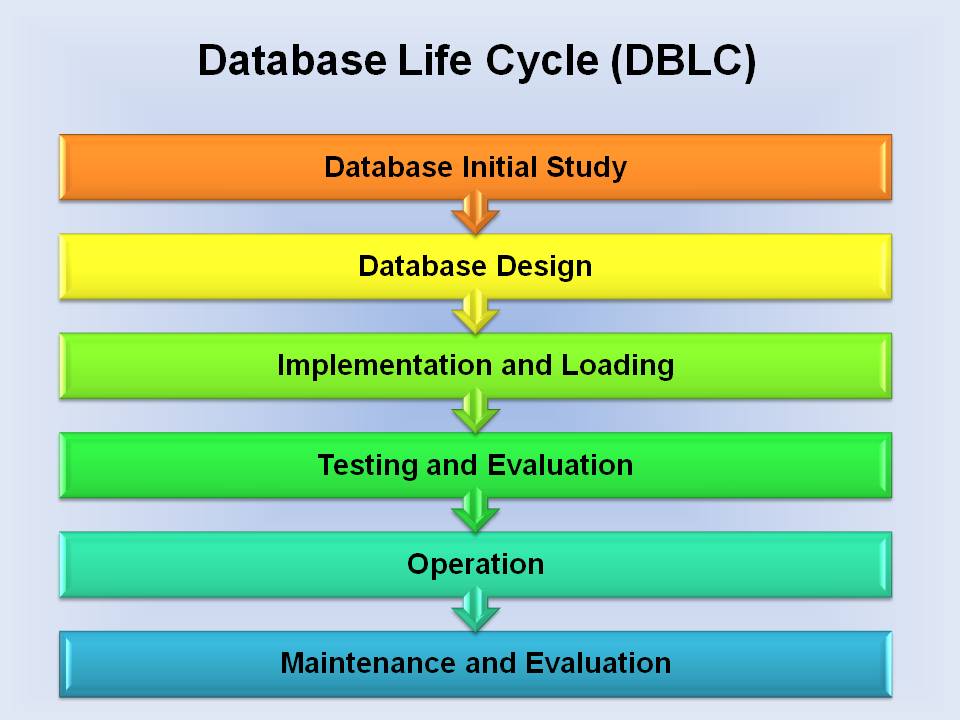 Database Life Cycle (DBLC)

Database Initial Study

Database Design

Implementation and Loading

Testing and Evaluation

Operation

Maintenance and Evaluation